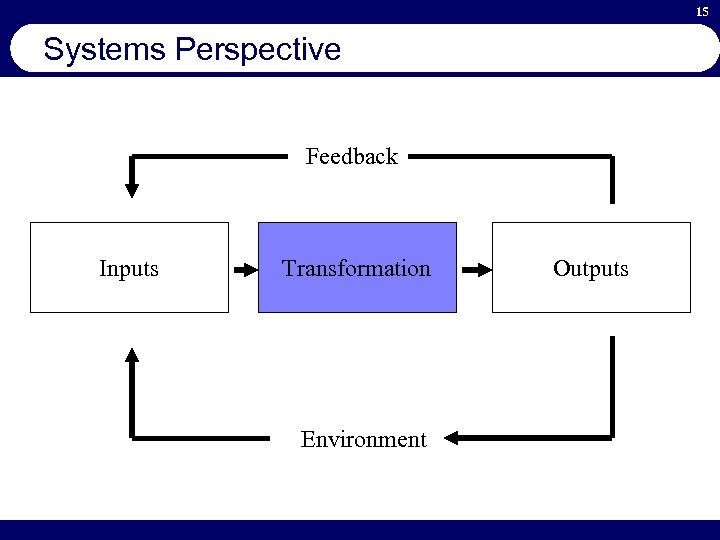 15

Systems Perspective

Feedback

Inputs

Transformation

Outputs

Environment